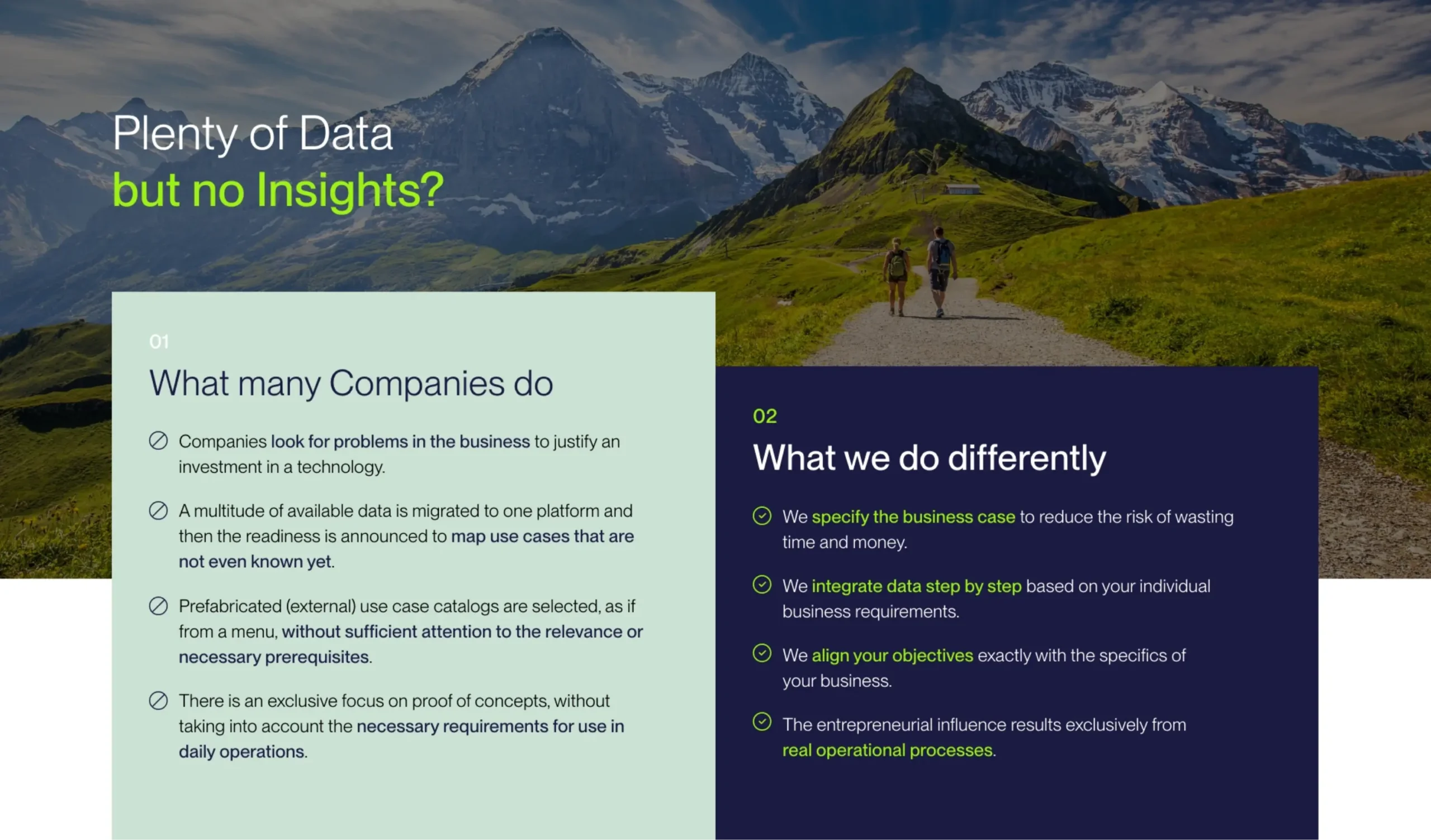 Plenty of Data
but no Insights?

01

What many Companies do

Companies look for problems in the business to justify an investment in a technology.

A multitude of available data is migrated to one platform and then the readiness is announced to map use cases that are not even known yet.

Prefabricated (external) use case catalogs are selected, as if from a menu, without sufficient attention to the relevance or necessary prerequisites.

There is an exclusive focus on proof of concepts, without taking into account the necessary requirements for use in daily operations.

02

What we do differently

We specify the business case to reduce the risk of wasting time and money.

We integrate data step by step based on your individual business requirements.

We align your objectives exactly with the specifics of your business.

The entrepreneurial influence results exclusively from real operational processes.